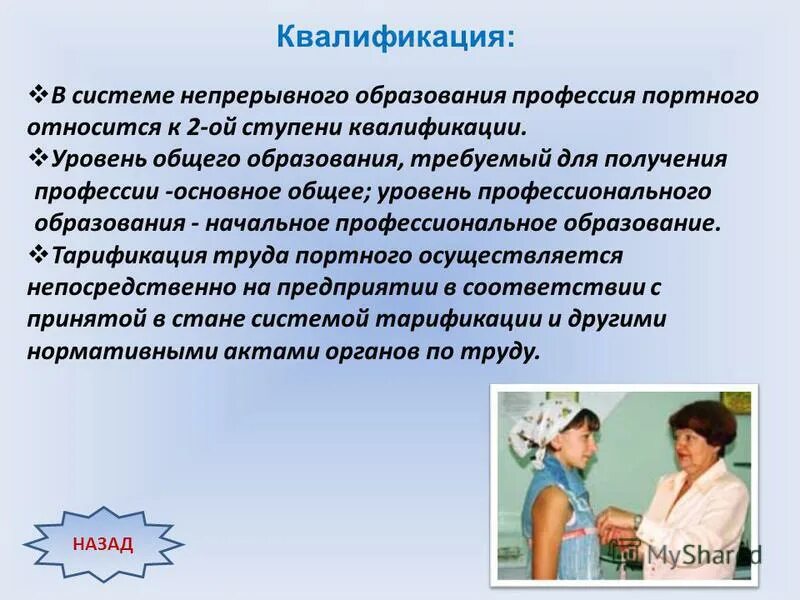 Квалификация:

❖В системе непрерывного образования профессия портного относится к 2-ой ступени квалификации.

❖Уровень общего образования, требуемый для получения профессии -основное общее; уровень профессионального образования - начальное профессиональное образование.

❖Тарификация труда портного осуществляется непосредственно на предприятии в соответствии с принятой в стане системой тарификации и другими нормативными актами органов по труду.

НАЗАД

MyShared